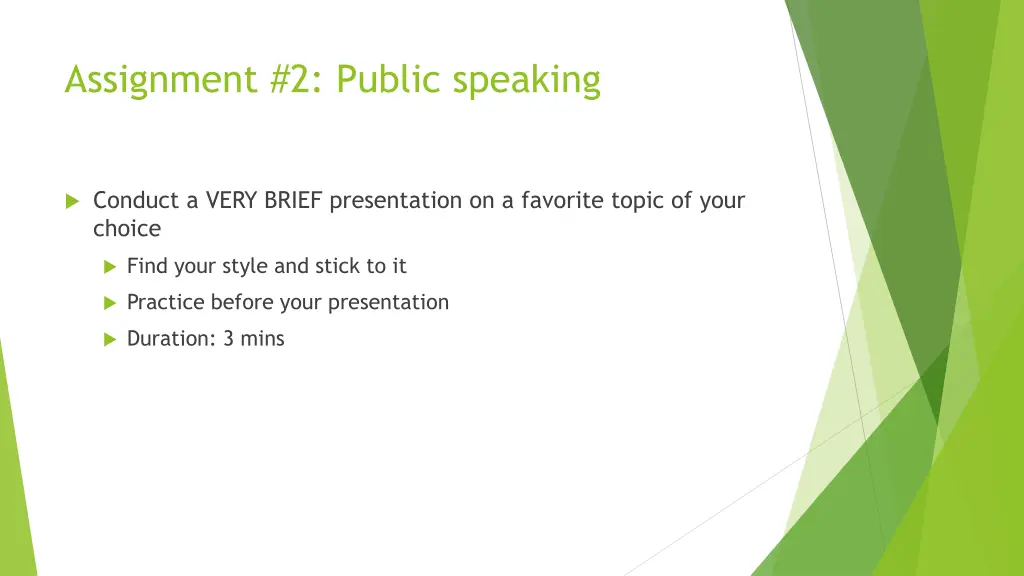 Assignment #2: Public speaking

Conduct a VERY BRIEF presentation on a favorite topic of your choice

Find your style and stick to it

Practice before your presentation

Duration: 3 mins